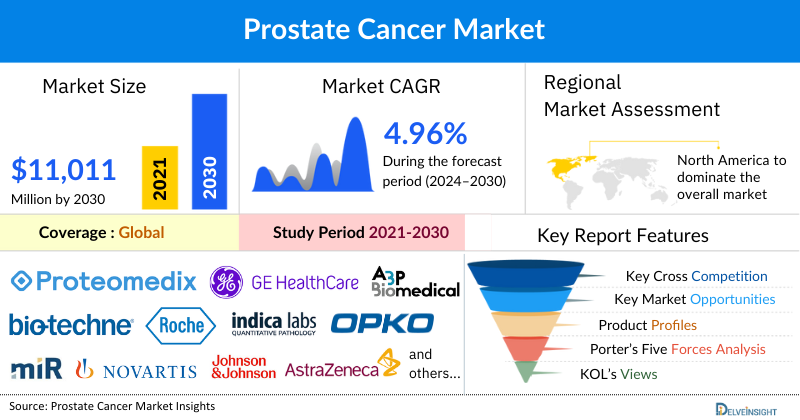 Prostate Cancer Market

Market Size

$11,011
Million by 2030

2021

2030

Market CAGR

4.96%
During the forecast period (2024–2030)

Regional Market Assessment

North America to dominate the overall market

Coverage : Global

Study Period 2021-2030

Key Report Features

Proteomedix

GE HealthCare

A3P Biomedical

bio-techne

Roche

indica labs
QUANTITATIVE PATHOLOGY

OPKO

miR

NOVARTIS

Johnson & Johnson

AstraZeneca

and others...

Key Cross Competition

Key Market Opportunities

Product Profiles

Porter's Five Forces Analysis

KOL's Views

Source: Prostate Cancer Market Insights

DELVEINSIGHT